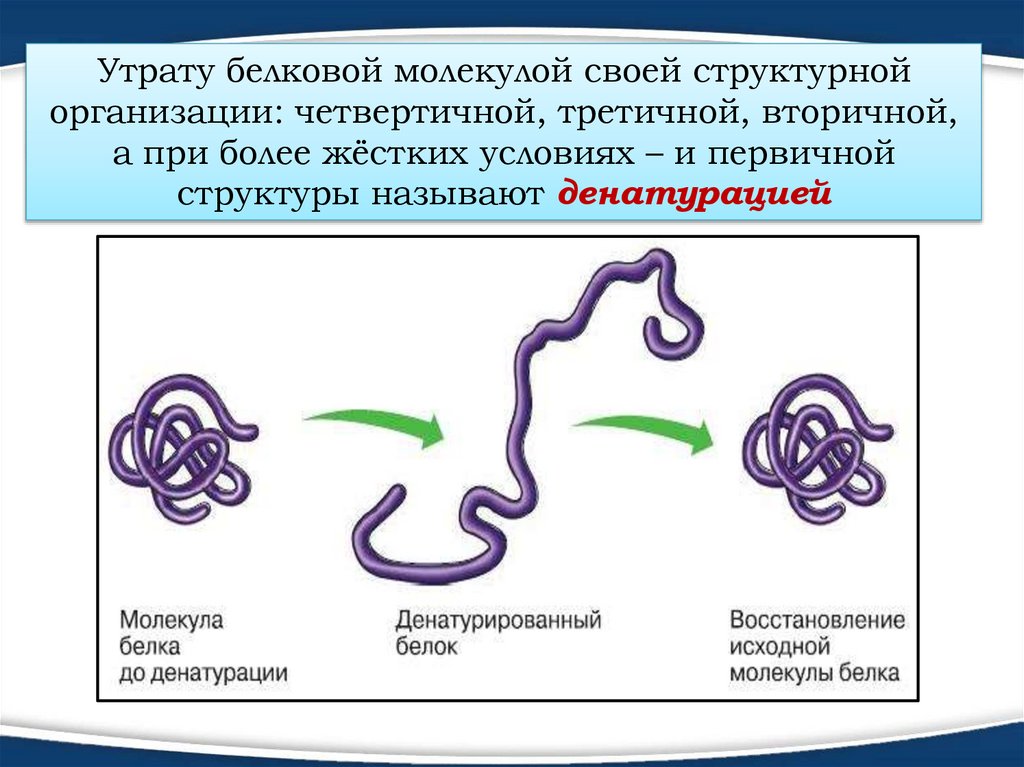 Утрату белковой молекулой своей структурной организации: четвертичной, третичной, вторичной, а при более жёстких условиях – и первичной структуры называют денатурацией

Молекула белка до денатурации

Денатурированный белок

Восстановление исходной молекулы белка